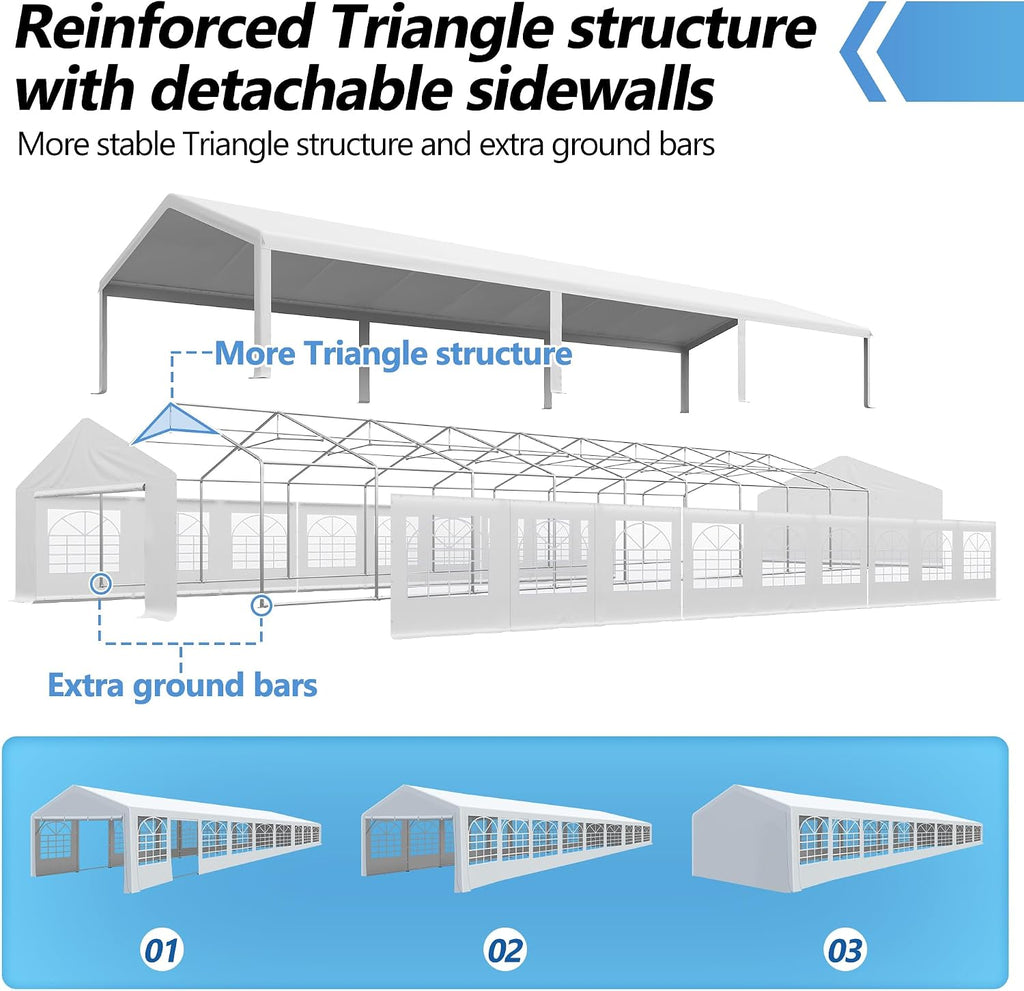 Reinforced Triangle structure with detachable sidewalls

More stable Triangle structure and extra ground bars

More Triangle structure

Extra ground bars

01

02

03